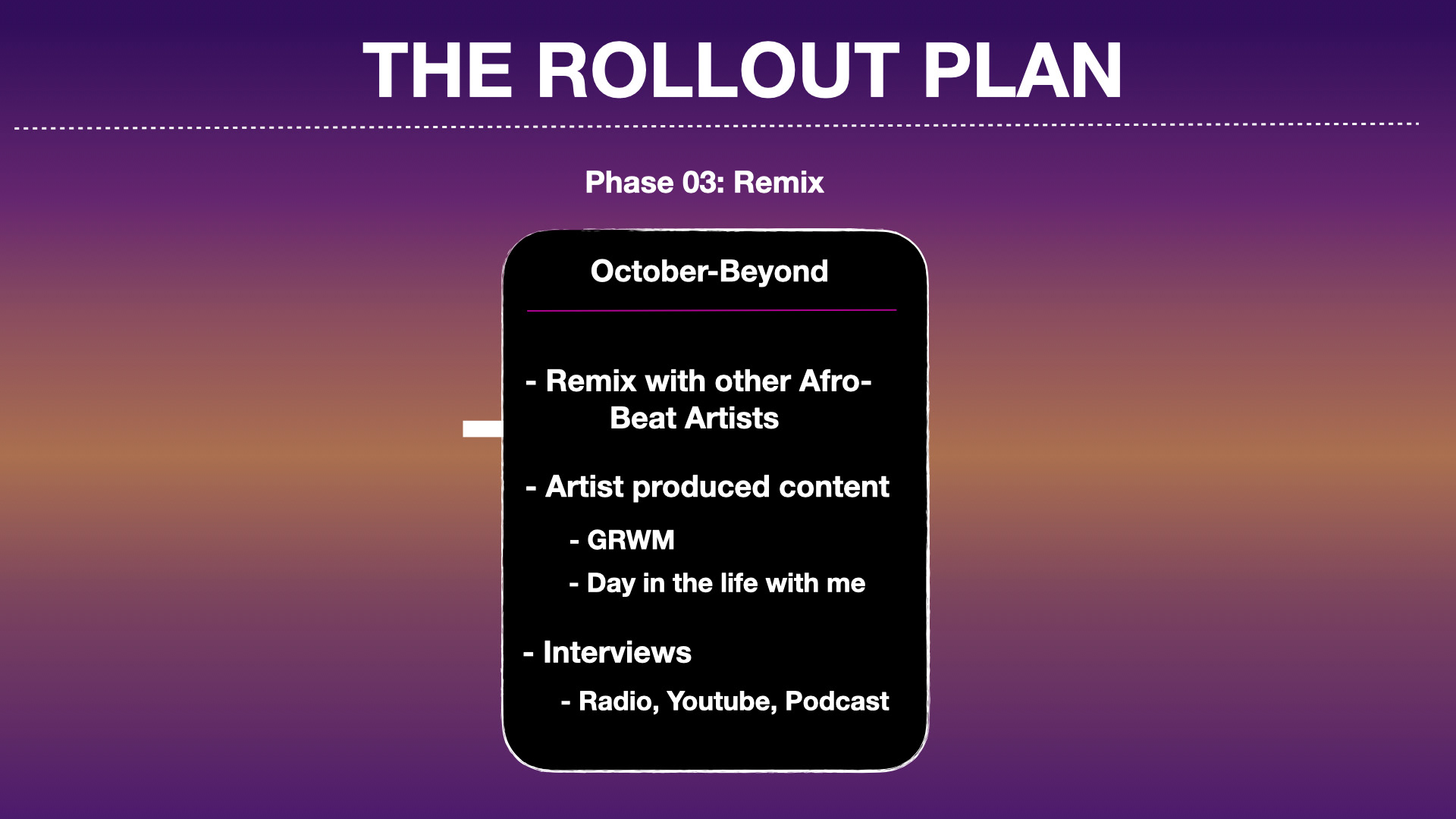 THE ROLLOUT PLAN

Phase 03: Remix

October-Beyond

- Remix with other Afro-Beat Artists

- Artist produced content

- GRWM

- Day in the life with me

- Interviews

- Radio, Youtube, Podcast